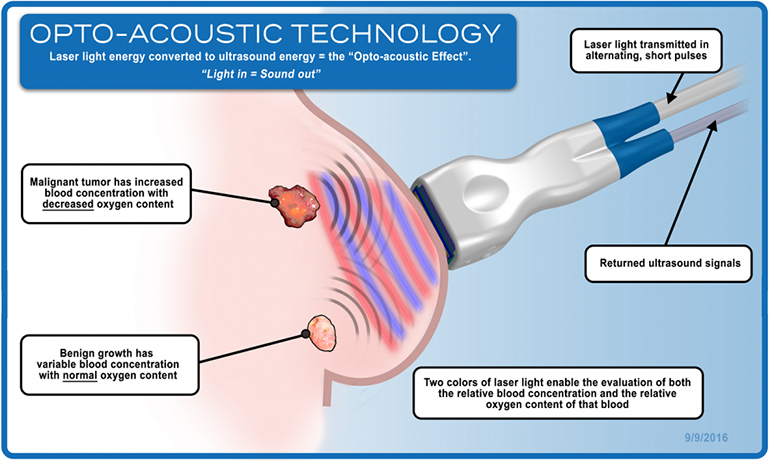 OPTO-ACOUSTIC TECHNOLOGY

Laser light energy converted to ultrasound energy = the "Opto-acoustic Effect".

"Light in = Sound out"

Laser light transmitted in alternating, short pulses

Malignant tumor has increased blood concentration with decreased oxygen content

Returned ultrasound signals

Benign growth has variable blood concentration with normal oxygen content

Two colors of laser light enable the evaluation of both the relative blood concentration and the relative oxygen content of that blood

9/9/2016